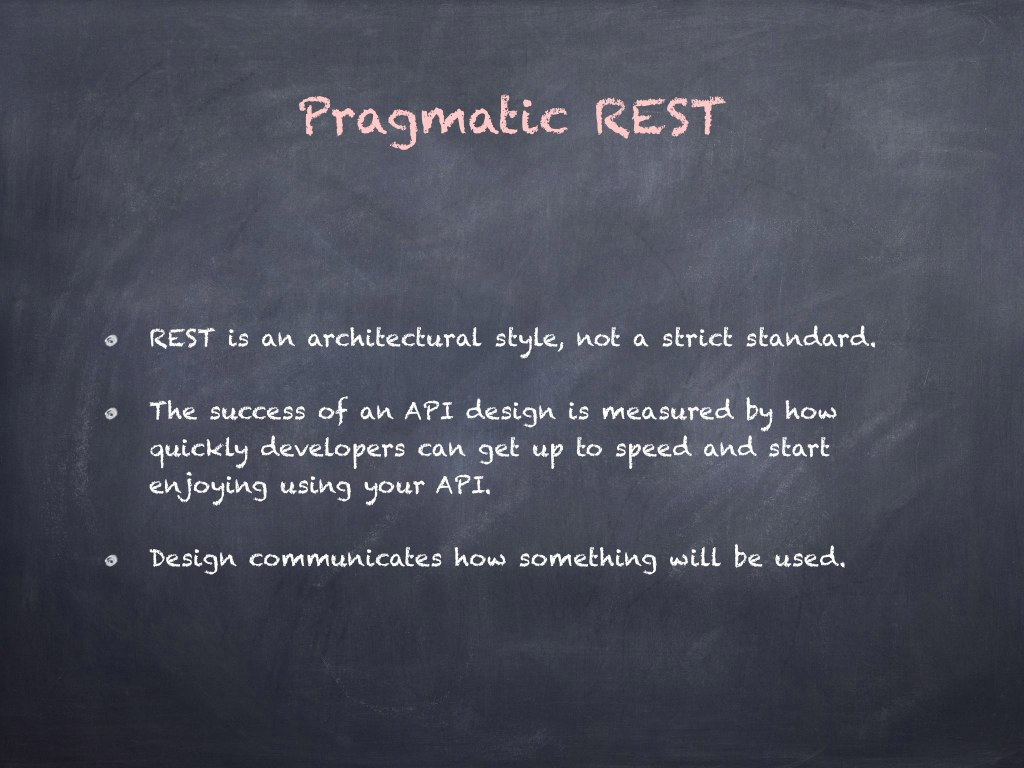 Pragmatic REST

REST is an architectural style, not a strict standard.

The success of an API design is measured by how quickly developers can get up to speed and start enjoying using your API.

Design communicates how something will be used.